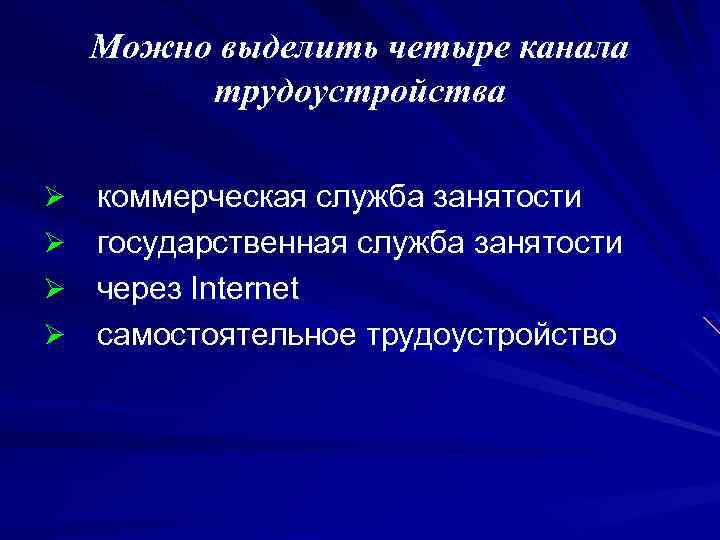 Можно выделить четыре канала трудоустройства

➢ коммерческая служба занятости
➢ государственная служба занятости
➢ через Internet
➢ самостоятельное трудоустройство